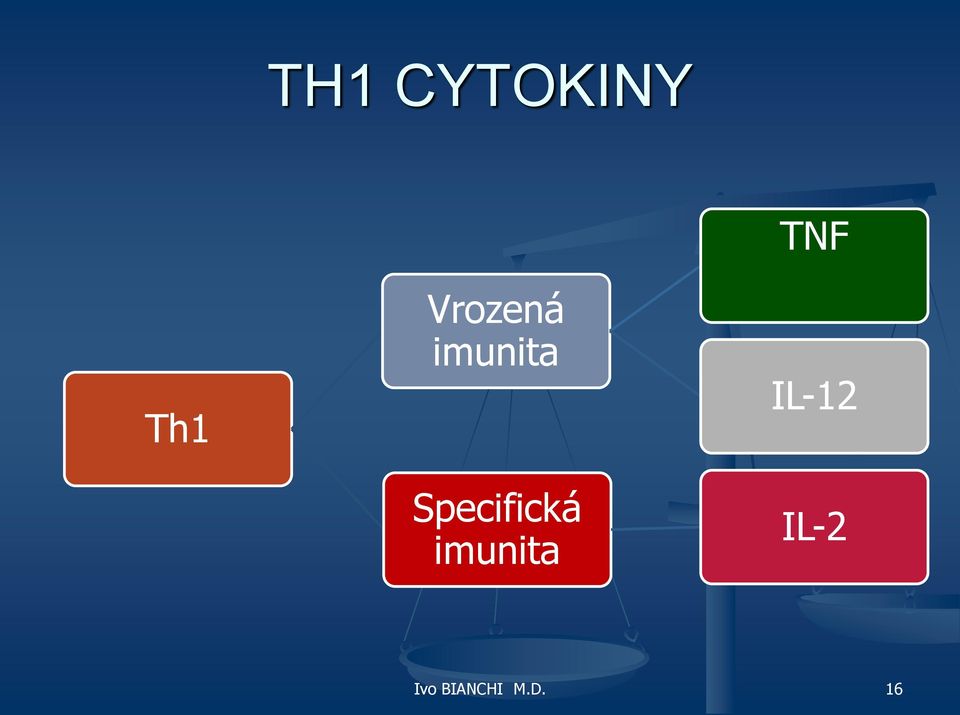 TH1 CYTOKINY

Th1

Vrozená imunita

Specifická imunita

TNF

IL-12

IL-2

Ivo BIANCHI M.D.

16